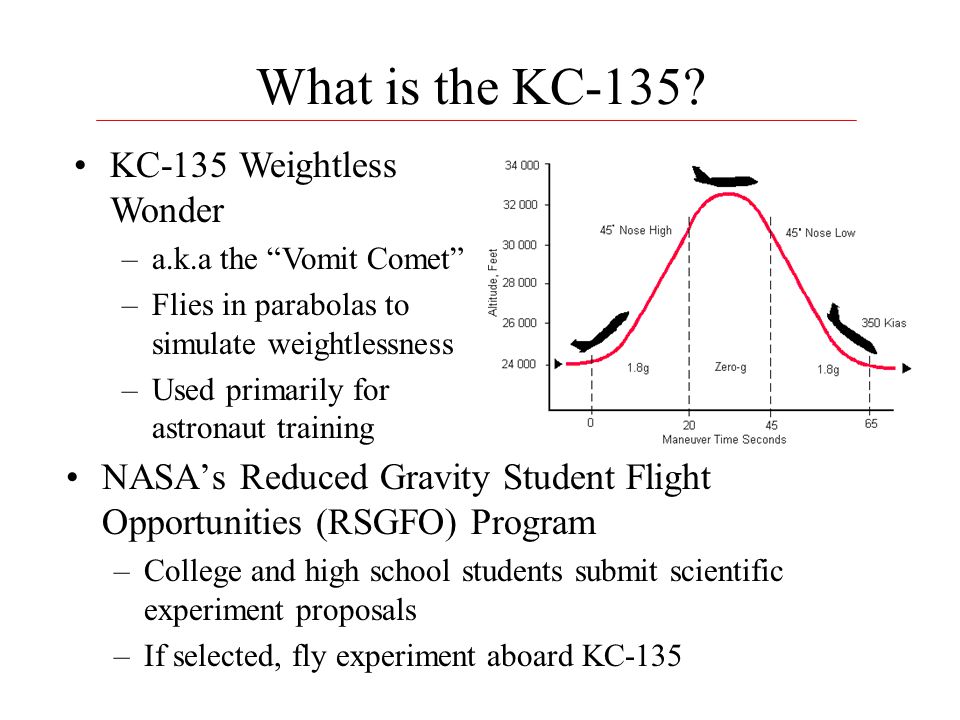 What is the KC-135?

• KC-135 Weightless Wonder
– a.k.a the “Vomit Comet”
– Flies in parabolas to simulate weightlessness
– Used primarily for astronaut training

34 000
32 000
30 000
28 000
26 000
24 000
Altitude, Feet
45° Nose High
45° Nose Low
350 Kias
1.8g
Zero-g
1.8g
0
20
45
65
Maneuver Time Seconds

• NASA’s Reduced Gravity Student Flight Opportunities (RSGFO) Program
– College and high school students submit scientific experiment proposals
– If selected, fly experiment aboard KC-135